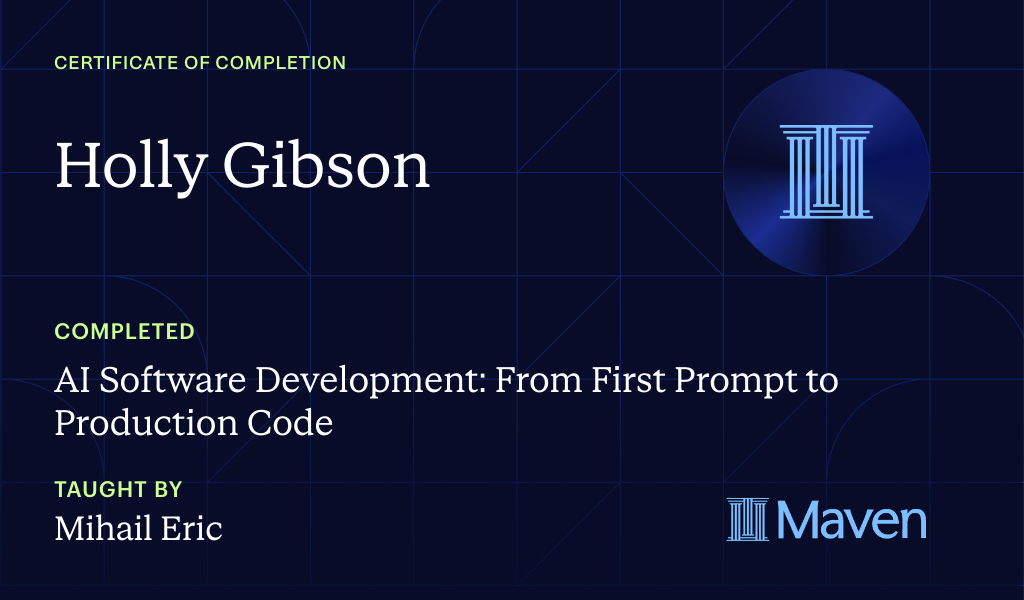 CERTIFICATE OF COMPLETION

Holly Gibson

COMPLETED

AI Software Development: From First Prompt to Production Code

TAUGHT BY

Mihail Eric

Maven